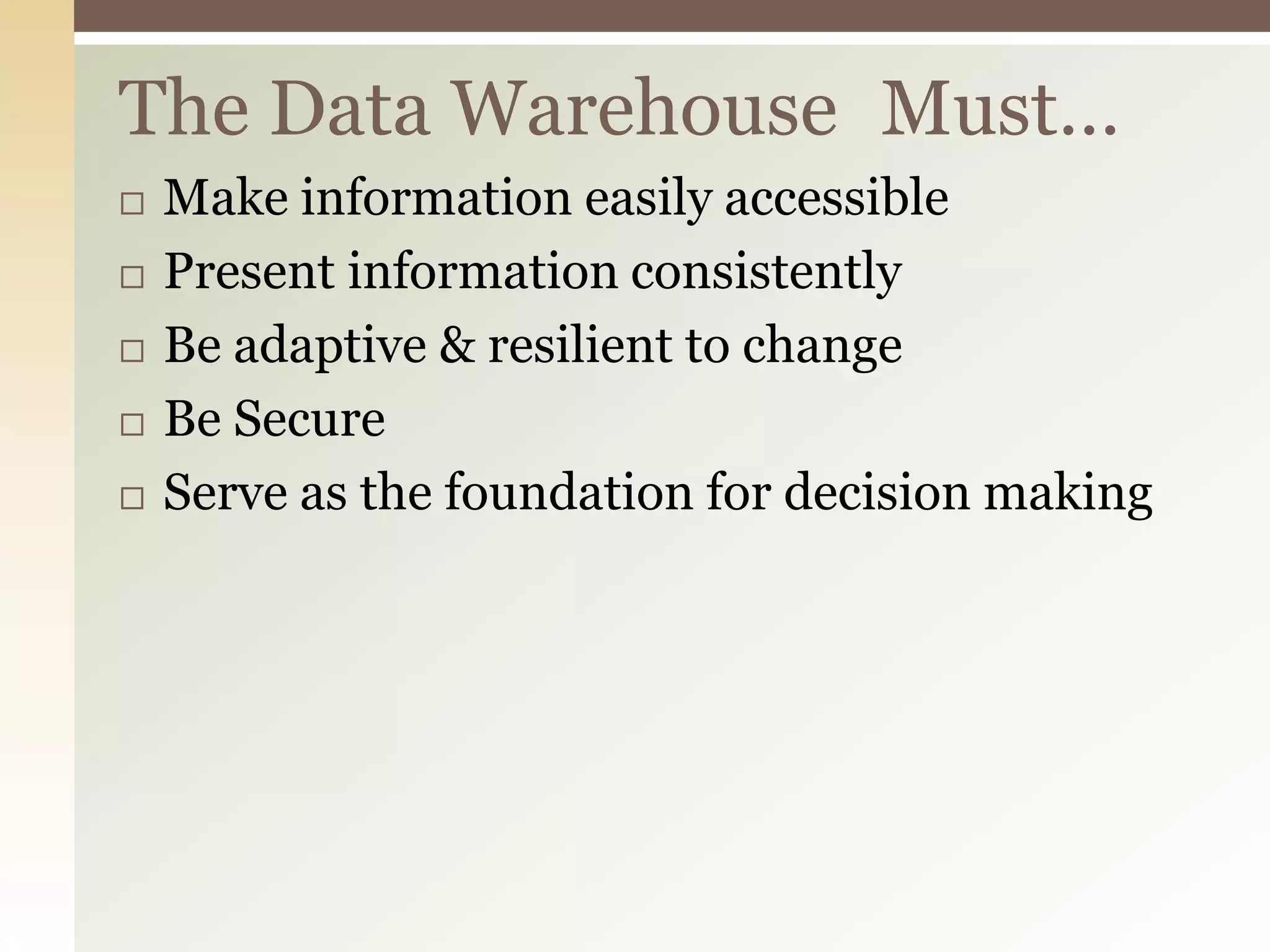 The Data Warehouse Must…

□ Make information easily accessible
□ Present information consistently
□ Be adaptive & resilient to change
□ Be Secure
□ Serve as the foundation for decision making